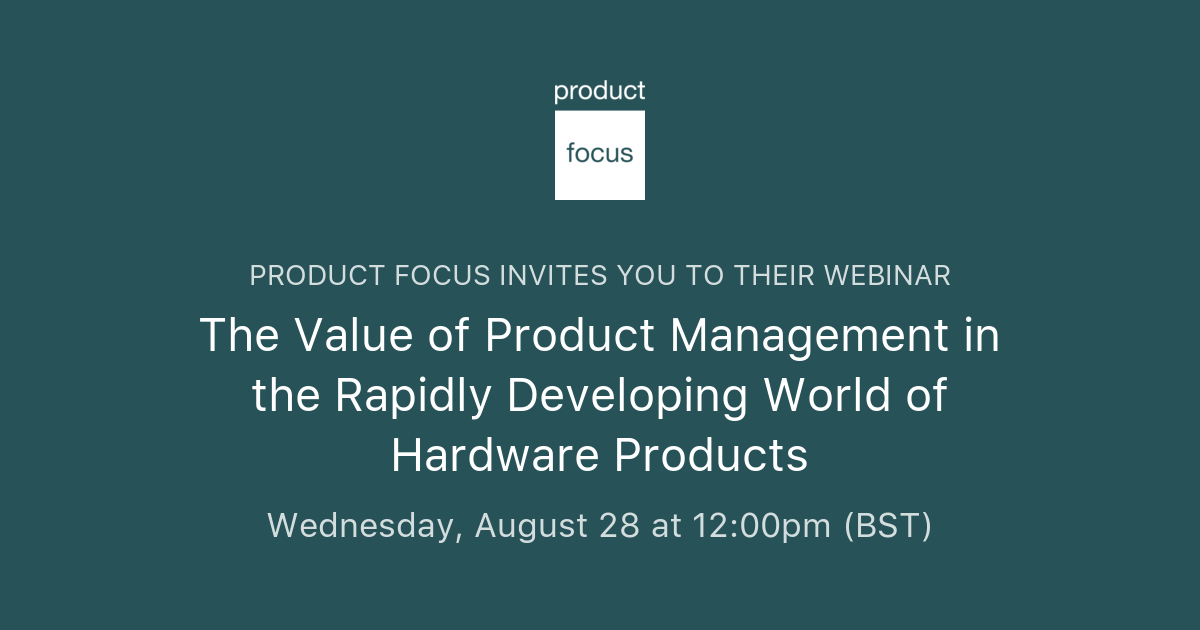 product
focus

PRODUCT FOCUS INVITES YOU TO THEIR WEBINAR

The Value of Product Management in the Rapidly Developing World of Hardware Products

Wednesday, August 28 at 12:00pm (BST)